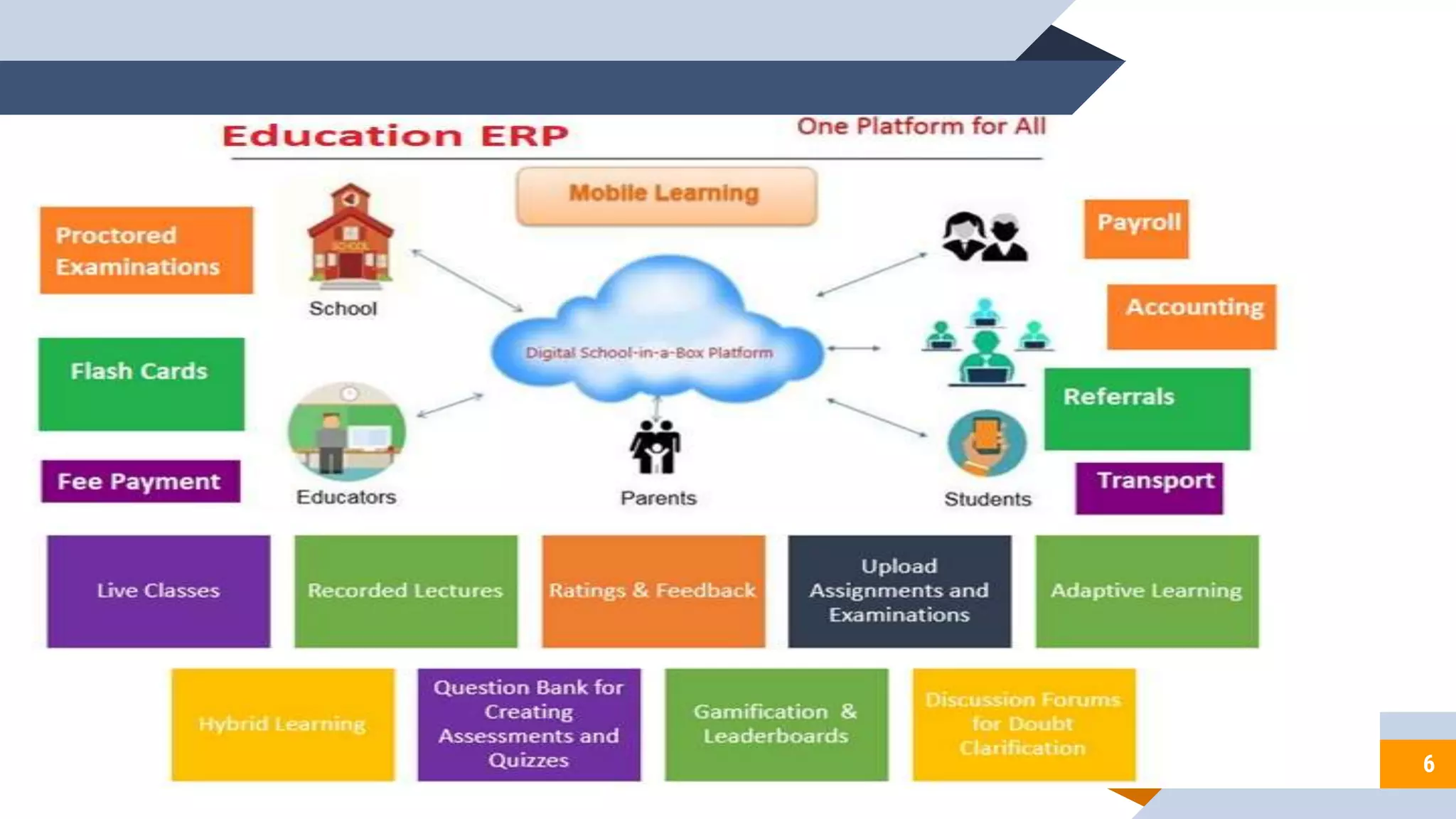 Education ERP

One Platform for All

Mobile Learning

Proctored Examinations

SCHOOL

School

Payroll

Accounting

Flash Cards

Digital School-in-a-Box Platform

Referrals

Fee Payment

Educators

Parents

Students

Transport

Live Classes

Recorded Lectures

Ratings & Feedback

Upload Assignments and Examinations

Adaptive Learning

Hybrid Learning

Question Bank for Creating Assessments and Quizzes

Gamification & Leaderboards

Discussion Forums for Doubt Clarification

6